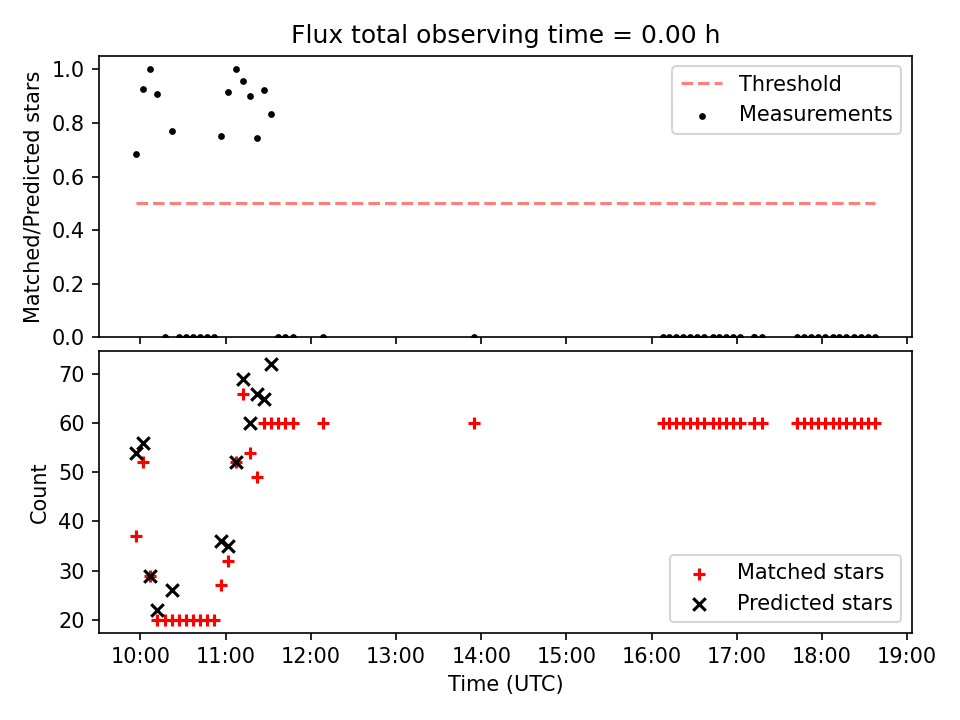 Flux total observing time = 0.00 h

Matched/Predicted stars

1.0
0.8
0.6
0.4
0.2
0.0

Threshold
Measurements

Count

70
60
50
40
30
20

Matched stars
Predicted stars

10:00 11:00 12:00 13:00 14:00 15:00 16:00 17:00 18:00 19:00

Time (UTC)